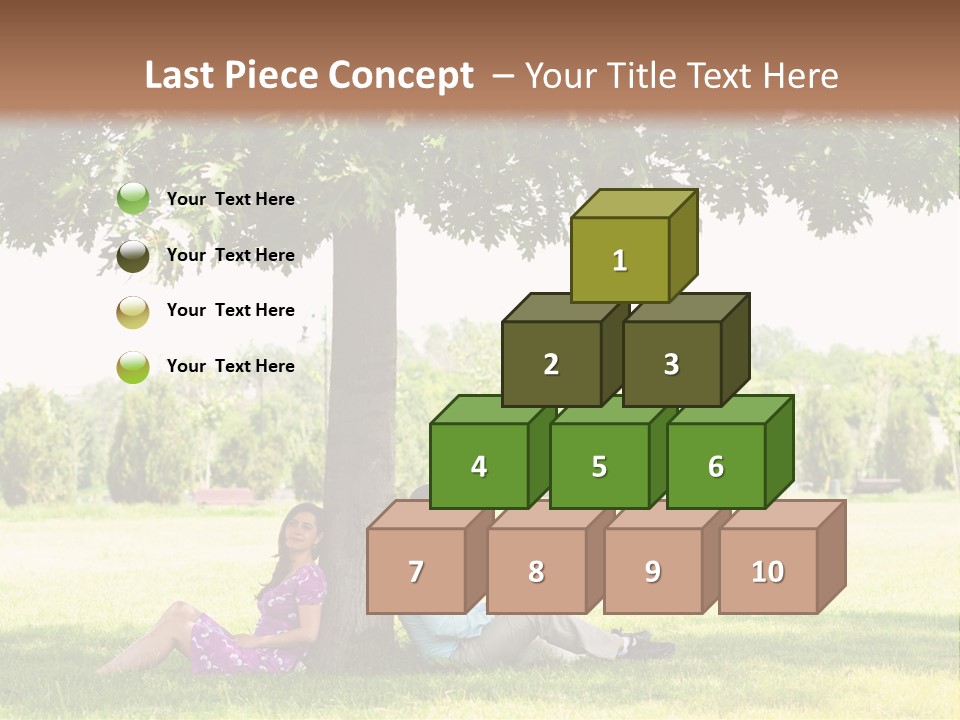 Last Piece Concept – Your Title Text Here

Your Text Here

Your Text Here

Your Text Here

Your Text Here

1

2 3

4 5 6

7 8 9 10